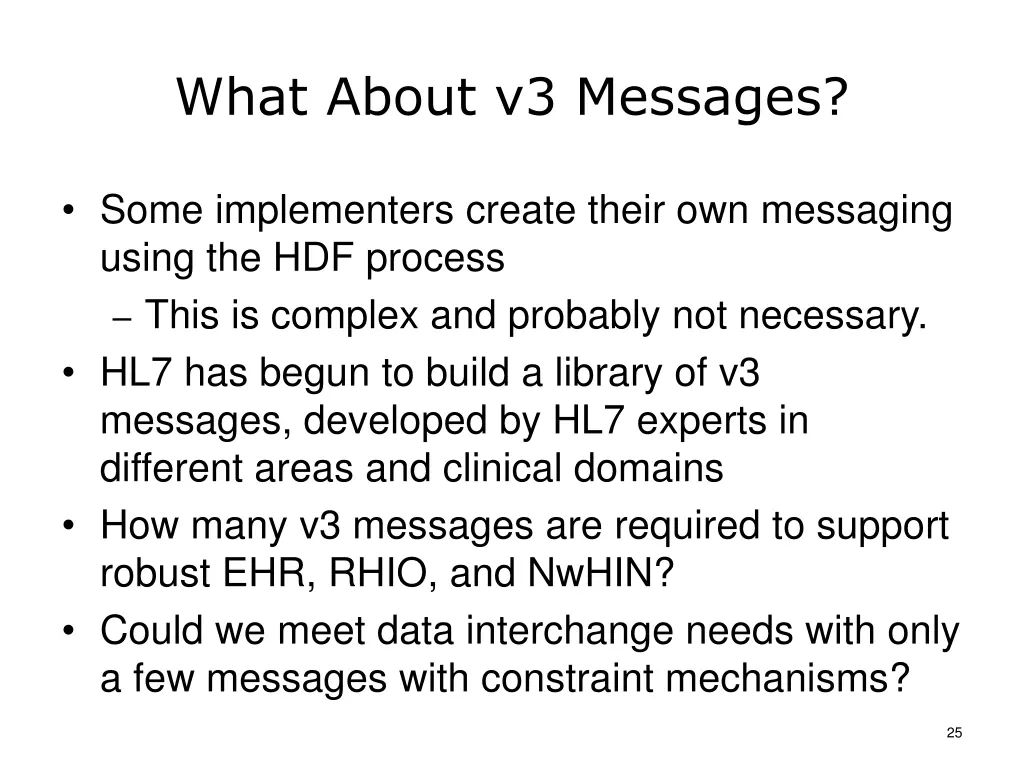 What About v3 Messages?

• Some implementers create their own messaging using the HDF process
  – This is complex and probably not necessary.
• HL7 has begun to build a library of v3 messages, developed by HL7 experts in different areas and clinical domains
• How many v3 messages are required to support robust EHR, RHIO, and NwHIN?
• Could we meet data interchange needs with only a few messages with constraint mechanisms?

25